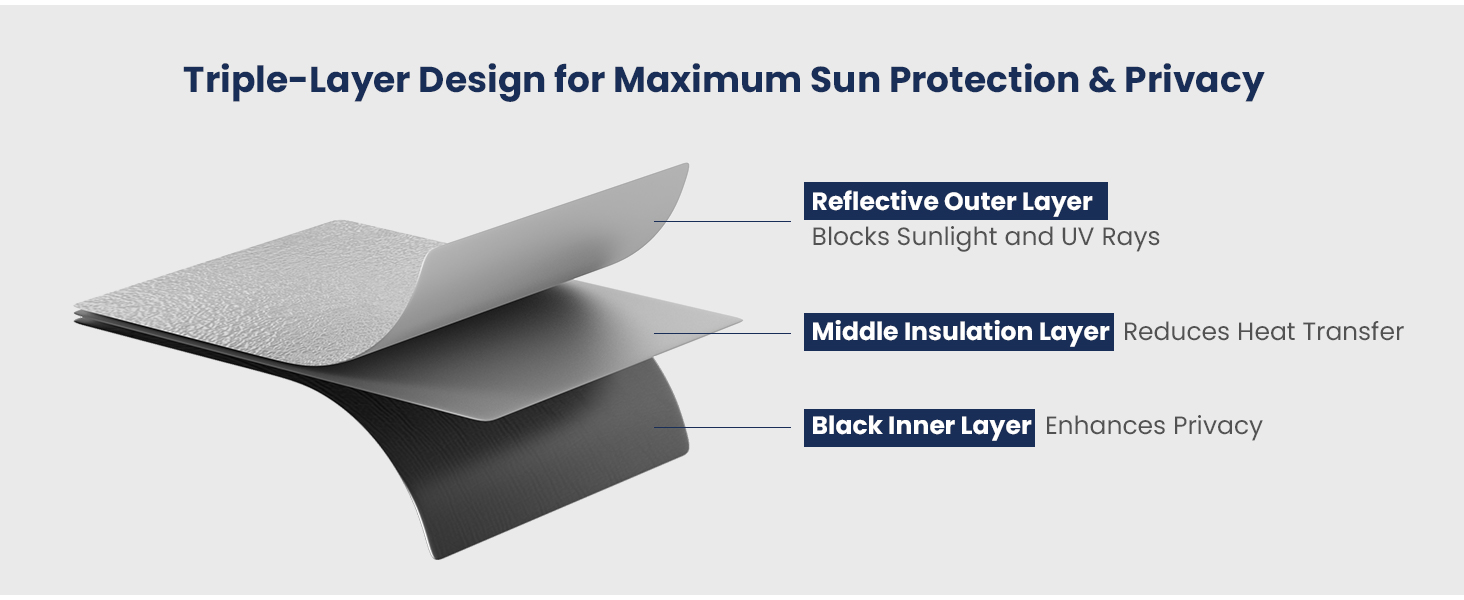 Triple-Layer Design for Maximum Sun Protection & Privacy

Reflective Outer Layer
Blocks Sunlight and UV Rays

Middle Insulation Layer Reduces Heat Transfer

Black Inner Layer Enhances Privacy